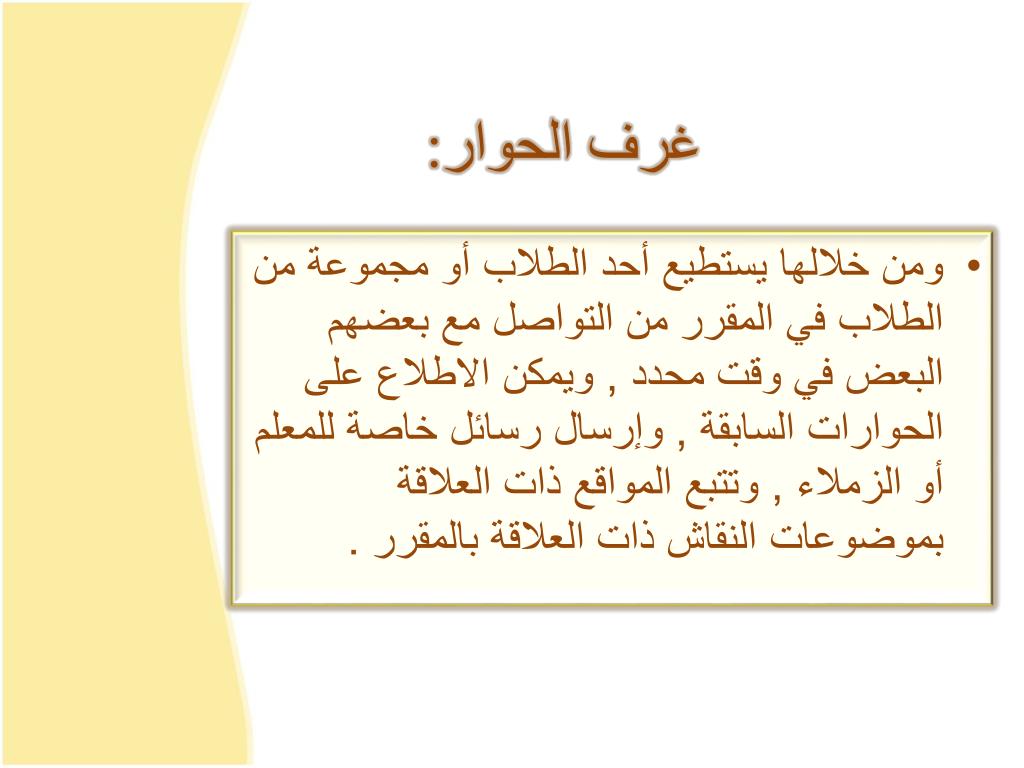 غرف الحوار:

• ومن خلالها يستطيع أحد الطلاب أو مجموعة من الطلاب في المقرر من التواصل مع بعضهم البعض في وقت محدد , ويمكن الاطلاع على الحوارات السابقة , وإرسال رسائل خاصة للمعلم أو الزملاء , وتتبع المواقع ذات العلاقة بموضوعات النقاش ذات العلاقة بالمقرر .